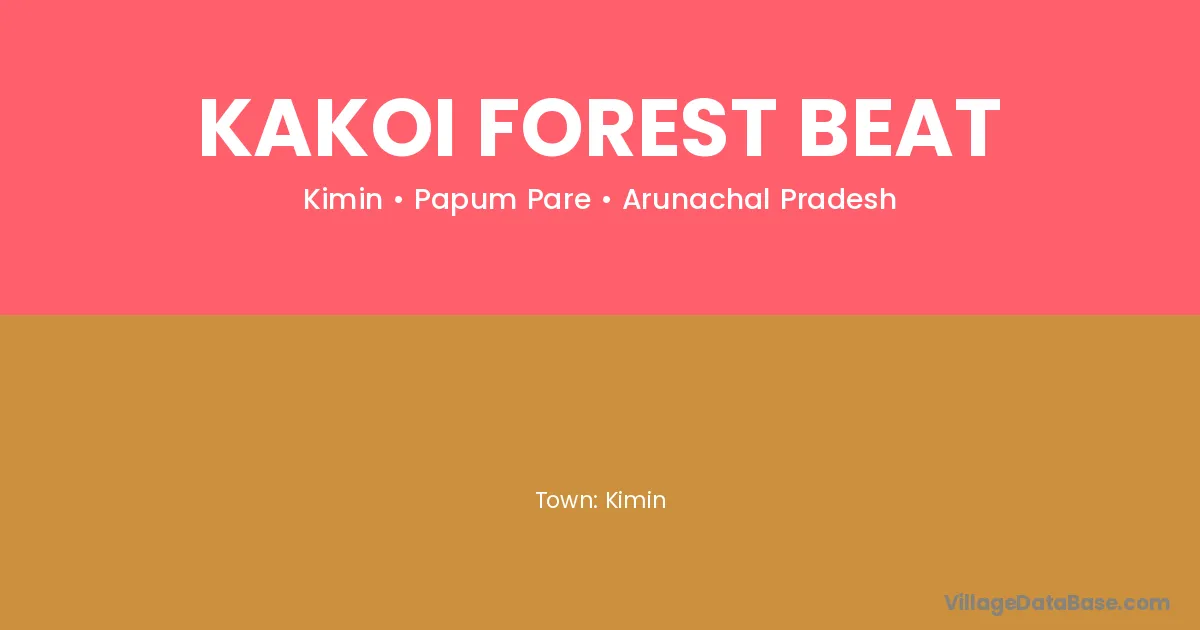 KAKOI FOREST BEAT

Kimin • Papum Pare • Arunachal Pradesh

Town: Kimin

VillageDataBase.com